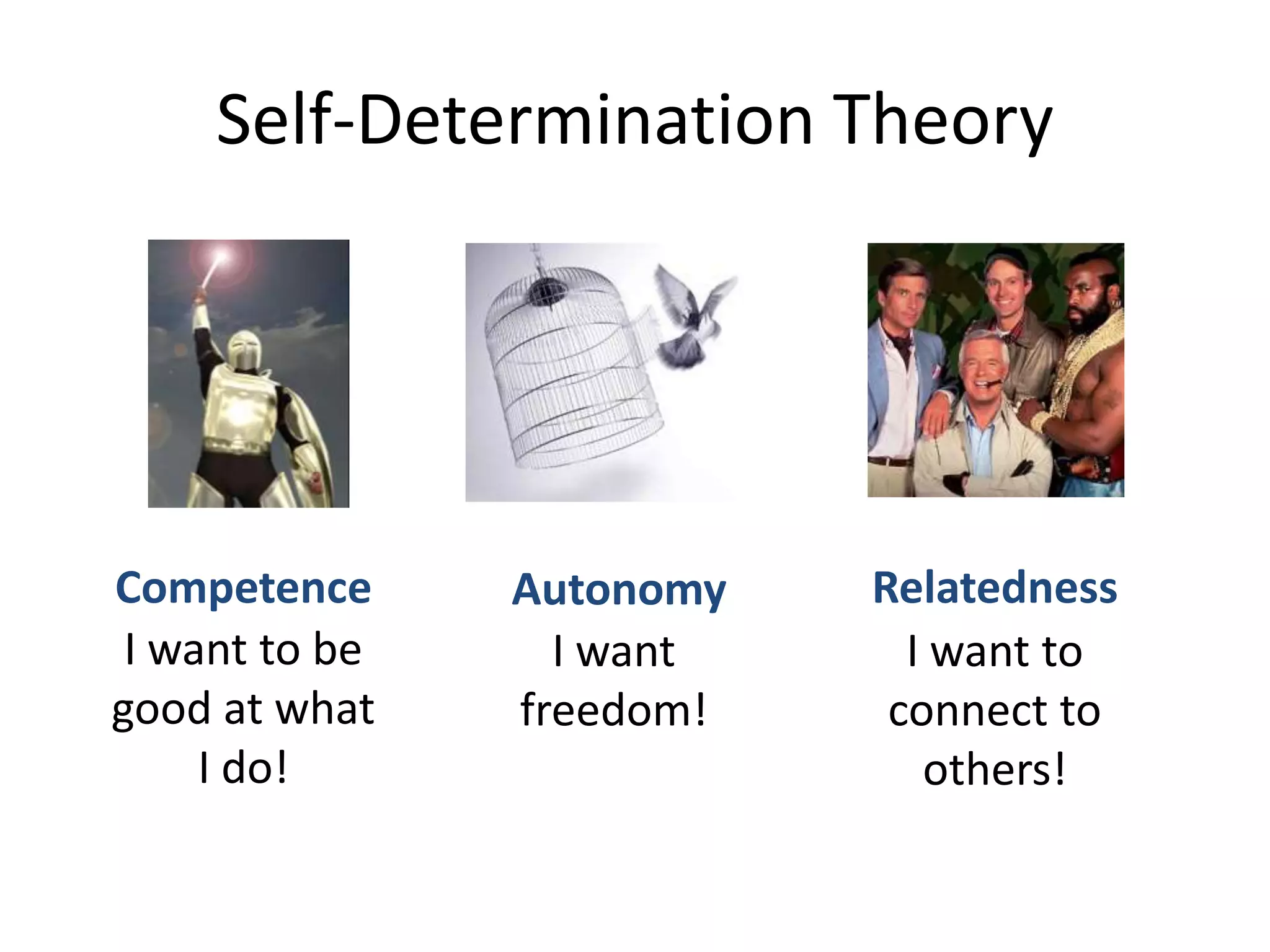 Self-Determination Theory

Competence
I want to be good at what I do!

Autonomy
I want freedom!

Relatedness
I want to connect to others!